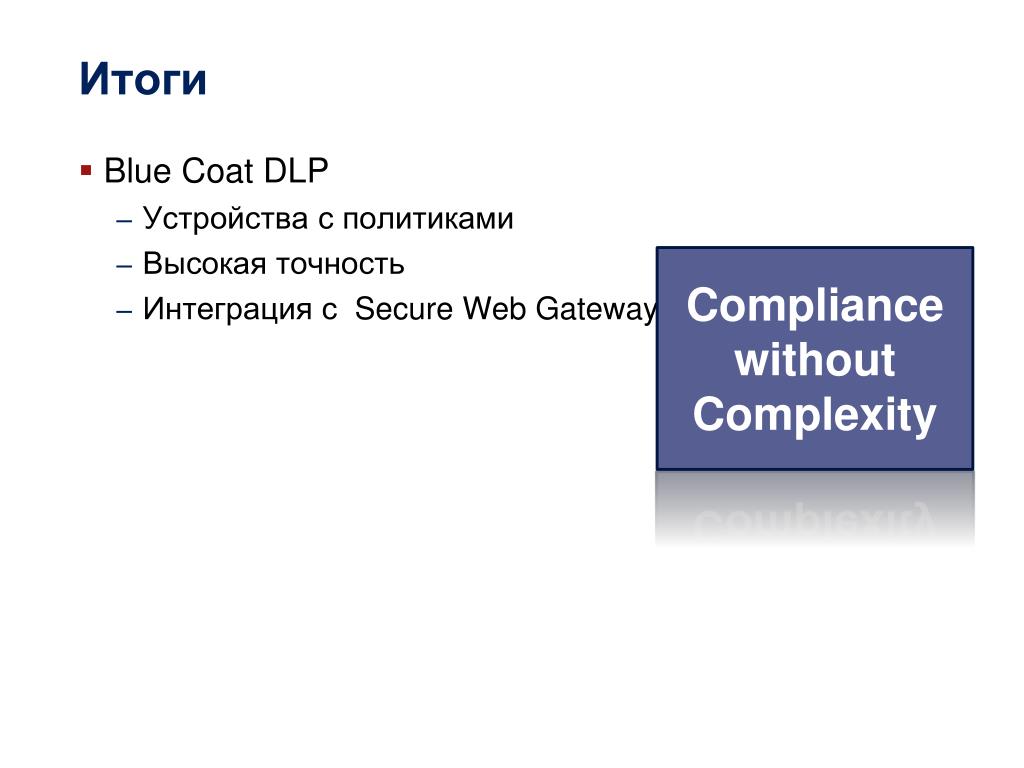 Итоги

▪ Blue Coat DLP
– Устройства с политиками
– Высокая точность
– Интеграция с Secure Web Gateway

Compliance without Complexity